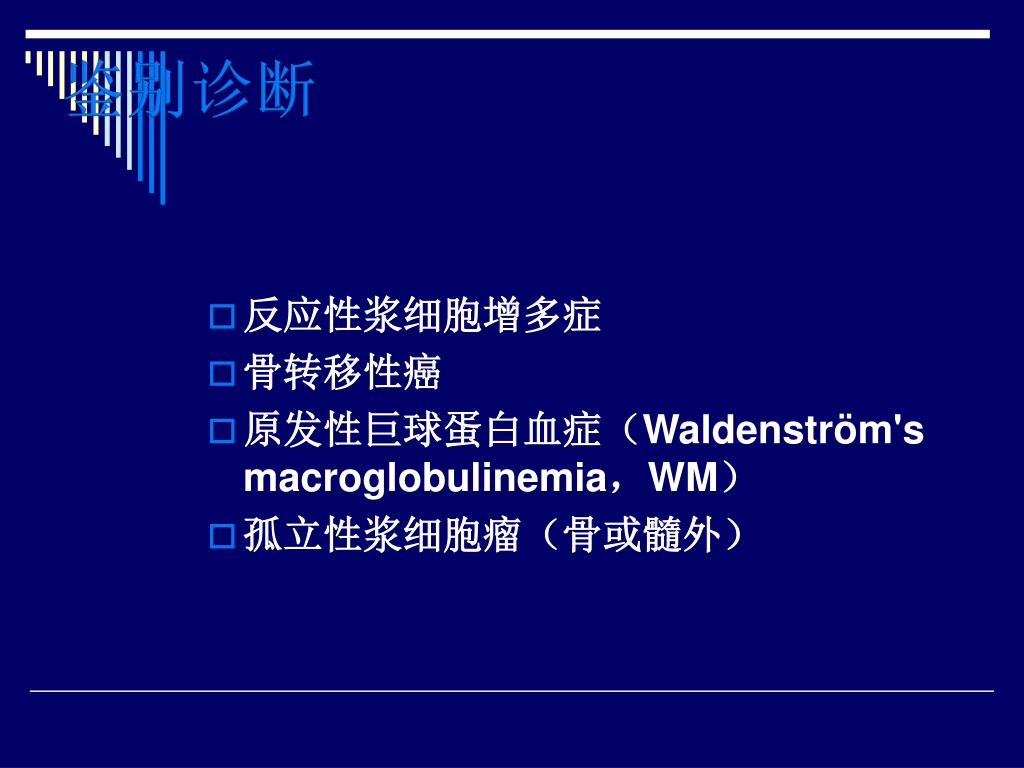 鉴别诊断

反应性浆细胞增多症
骨转移性癌
原发性巨球蛋白血症（Waldenström's macroglobulinemia，WM）
孤立性浆细胞瘤（骨或髓外）